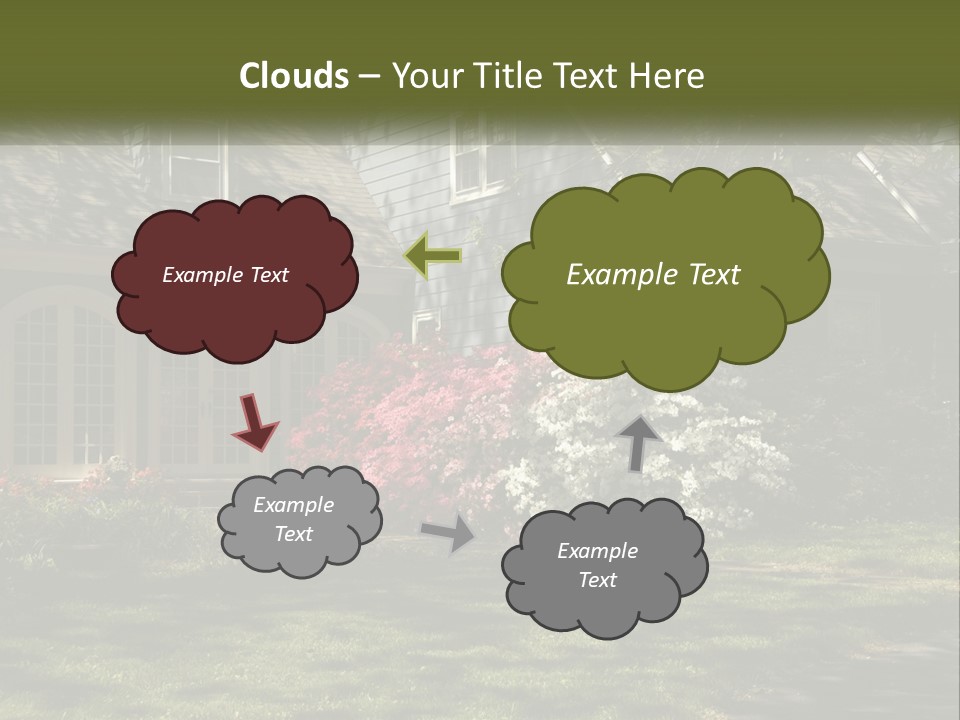 Clouds – Your Title Text Here

Example Text

Example Text

Example Text

Example Text